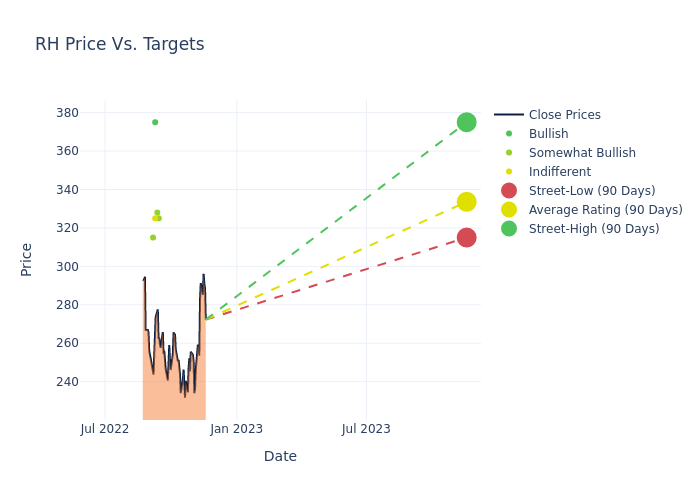 RH Price Vs. Targets

380
360
340
320
300
280
260
240

Price

Jul 2022
Jan 2023
Jul 2023

Date

Close Prices
Bullish
Somewhat Bullish
Indifferent
Street-Low (90 Days)
Average Rating (90 Days)
Street-High (90 Days)